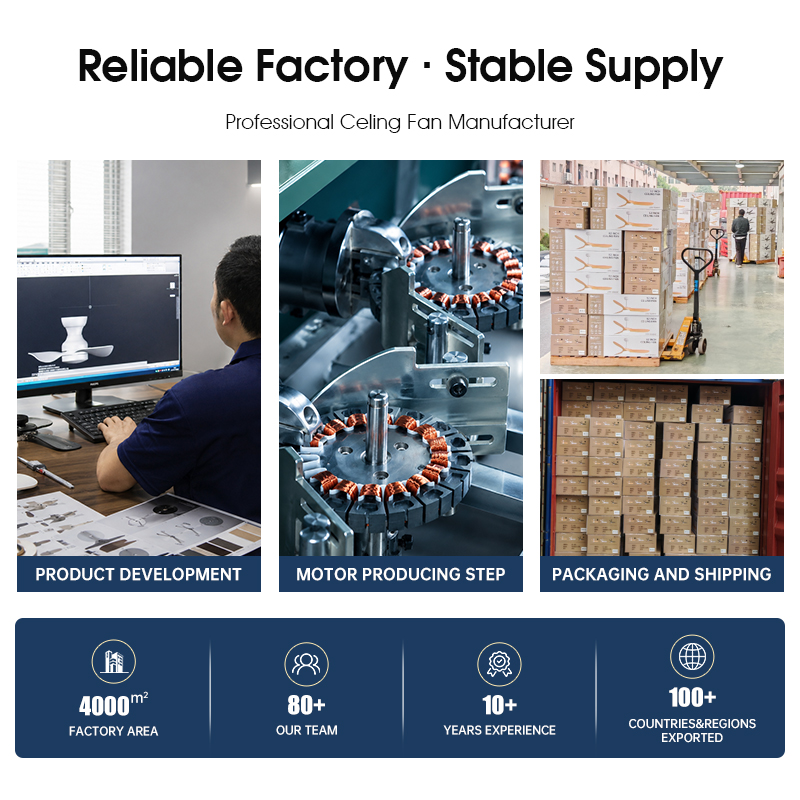 Reliable Factory · Stable Supply

Professional Celing Fan Manufacturer

PRODUCT DEVELOPMENT

MOTOR PRODUCING STEP

PACKAGING AND SHIPPING

4000$m^2$
FACTORY AREA

80+
OUR TEAM

10+
YEARS EXPERIENCE

100+
COUNTRIES&REGIONS EXPORTED